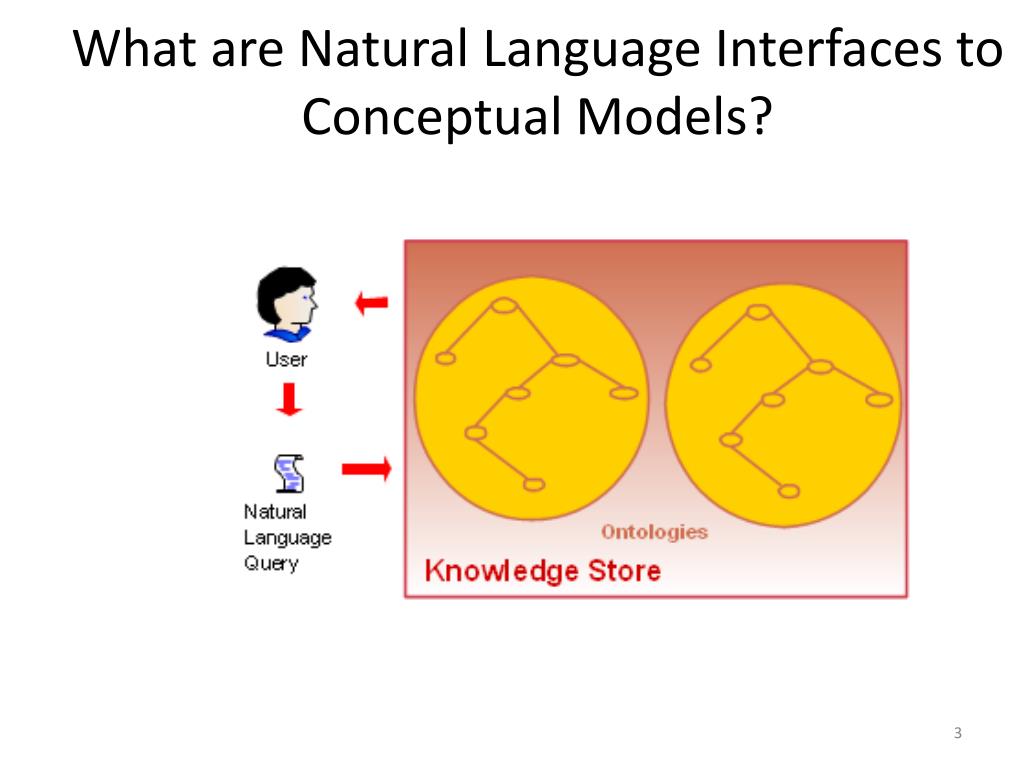 What are Natural Language Interfaces to Conceptual Models?

User

Natural Language Query

Ontologies

Knowledge Store

3